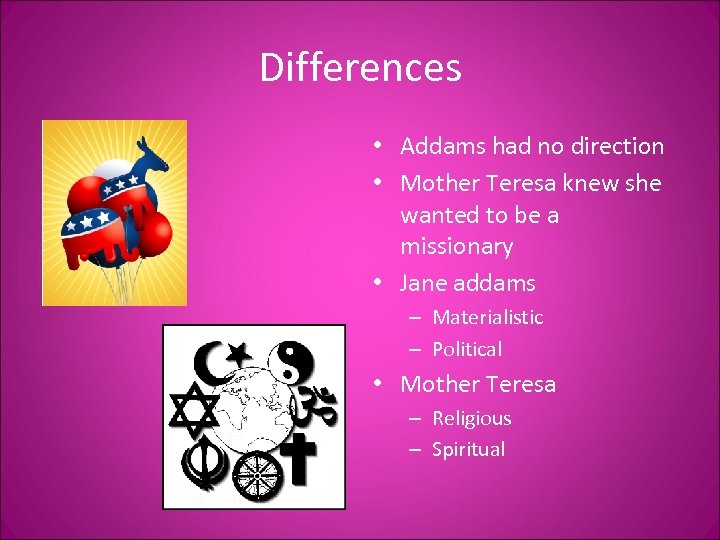 Differences

• Addams had no direction
• Mother Teresa knew she wanted to be a missionary
• Jane addams
– Materialistic
– Political
• Mother Teresa
– Religious
– Spiritual